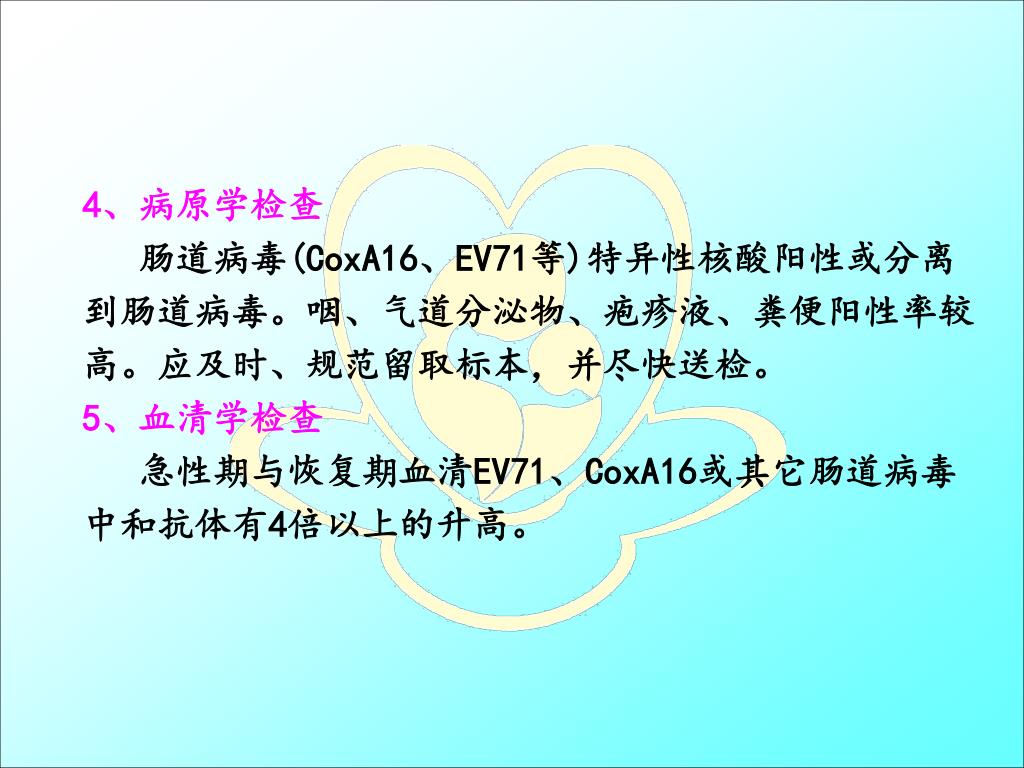 4、病原学检查

肠道病毒(CoxA16、EV71等)特异性核酸阳性或分离到肠道病毒。咽、气道分泌物、疱疹液、粪便阳性率较高。应及时、规范留取标本，并尽快送检。

5、血清学检查

急性期与恢复期血清EV71、CoxA16或其它肠道病毒中和抗体有4倍以上的升高。